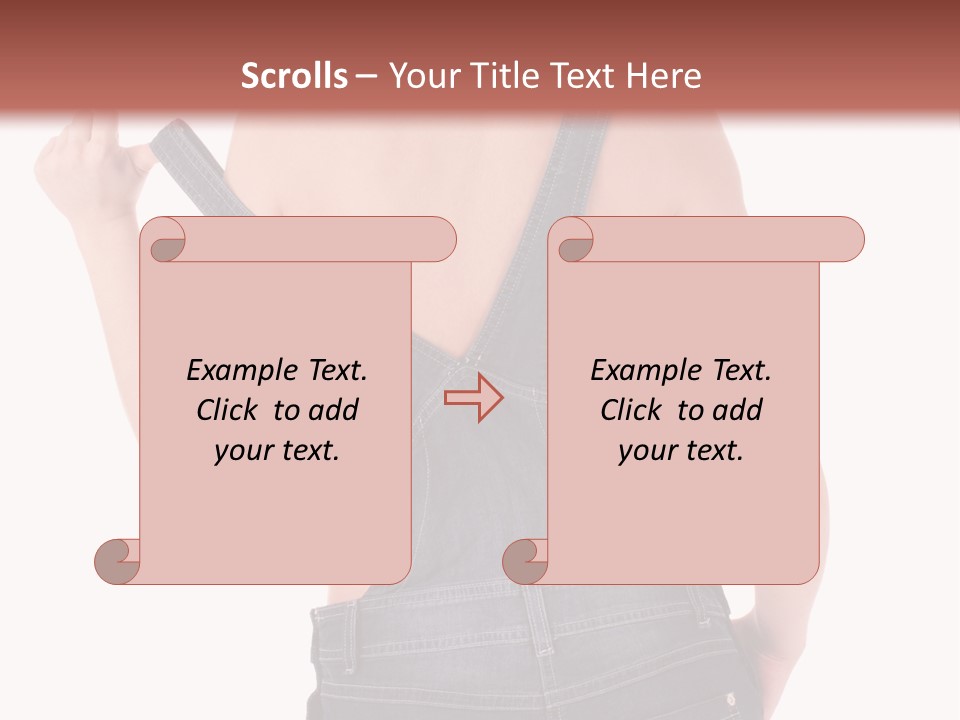 Scrolls – Your Title Text Here

Example Text. Click to add your text.

Example Text. Click to add your text.